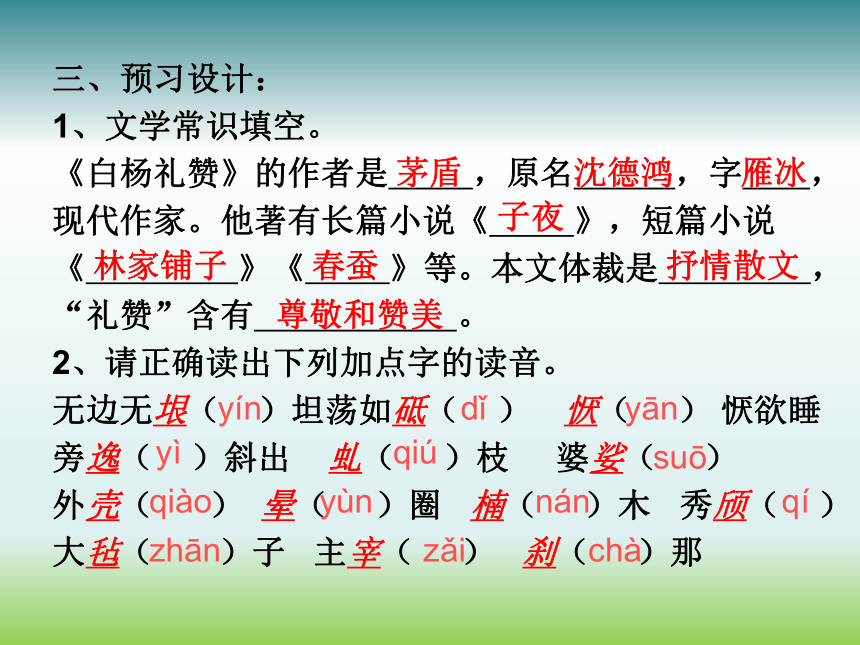 三、预习设计：
1、文学常识填空。
《白杨礼赞》的作者是茅盾，原名沈德鸿，字雁冰，现代作家。他著有长篇小说《子夜》，短篇小说《林家铺子》《春蚕》等。本文体裁是抒情散文，“礼赞”含有尊敬和赞美。
2、请正确读出下列加点字的读音。
无边无垠（yín）坦荡如砥（dǐ） 恹（yān） 恹欲睡
旁逸（yì）斜出 虬（qiú）枝 婆娑（suō）
外壳（qiào） 晕（yùn）圈 楠（nán）木 秀颀（qí）
大毡（zhān）子 主宰（zǎi） 刹（chà）那